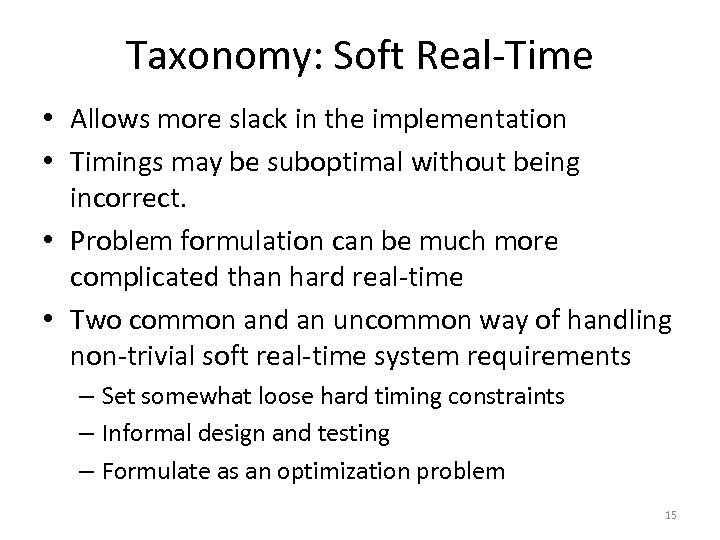 Taxonomy: Soft Real-Time

• Allows more slack in the implementation
• Timings may be suboptimal without being incorrect.
• Problem formulation can be much more complicated than hard real-time
• Two common and an uncommon way of handling non-trivial soft real-time system requirements
  – Set somewhat loose hard timing constraints
  – Informal design and testing
  – Formulate as an optimization problem

15